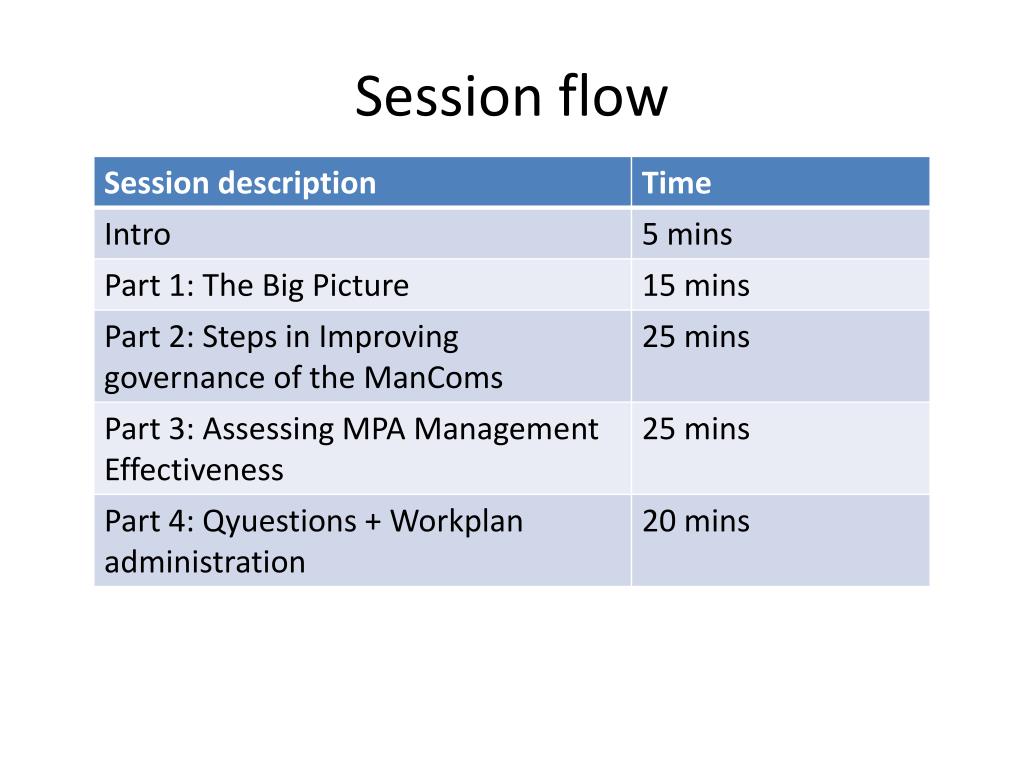 Session flow

| Session description | Time |
|---|---|
| Intro | 5 mins |
| Part 1: The Big Picture | 15 mins |
| Part 2: Steps in Improving governance of the ManComs | 25 mins |
| Part 3: Assessing MPA Management Effectiveness | 25 mins |
| Part 4: Qyuestions + Workplan administration | 20 mins |